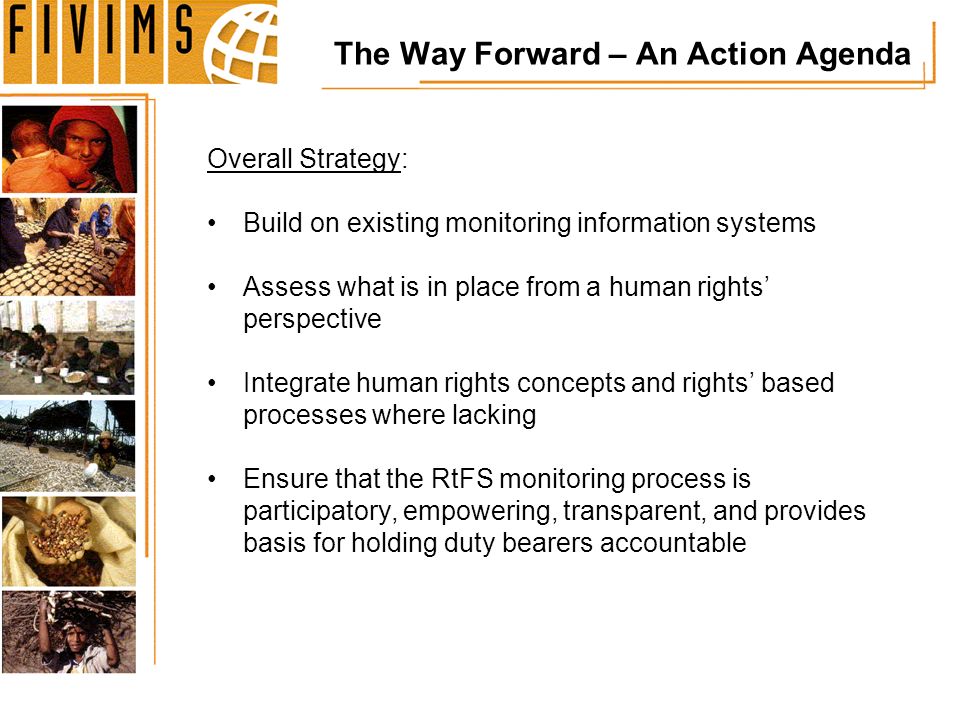 FIVIMS

The Way Forward – An Action Agenda

Overall Strategy:

• Build on existing monitoring information systems

• Assess what is in place from a human rights' perspective

• Integrate human rights concepts and rights' based processes where lacking

• Ensure that the RtFS monitoring process is participatory, empowering, transparent, and provides basis for holding duty bearers accountable